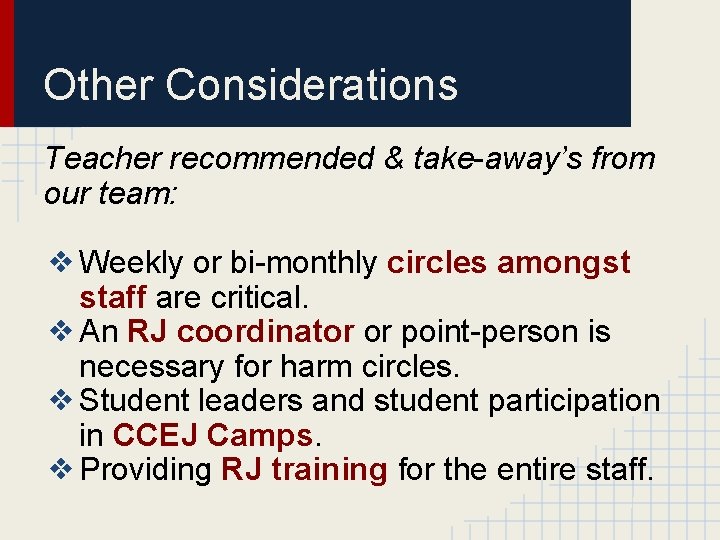 Other Considerations

Teacher recommended & take-away's from our team:

❖ Weekly or bi-monthly circles amongst staff are critical.
❖ An RJ coordinator or point-person is necessary for harm circles.
❖ Student leaders and student participation in CCEJ Camps.
❖ Providing RJ training for the entire staff.